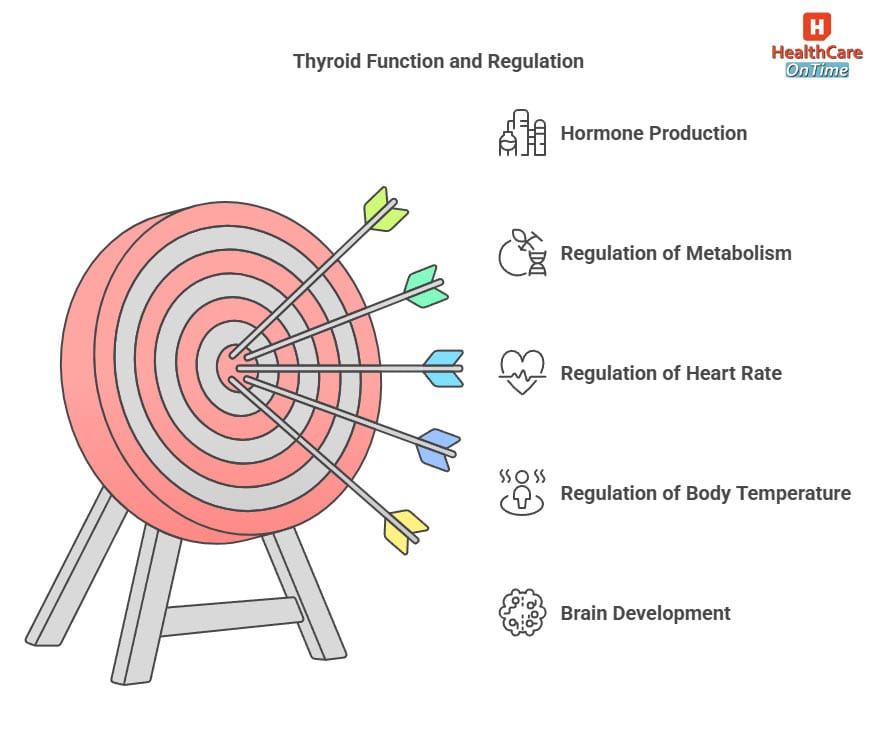 Thyroid Function and Regulation

H
HealthCare
OnTime

Hormone Production

Regulation of Metabolism

Regulation of Heart Rate

Regulation of Body Temperature

Brain Development